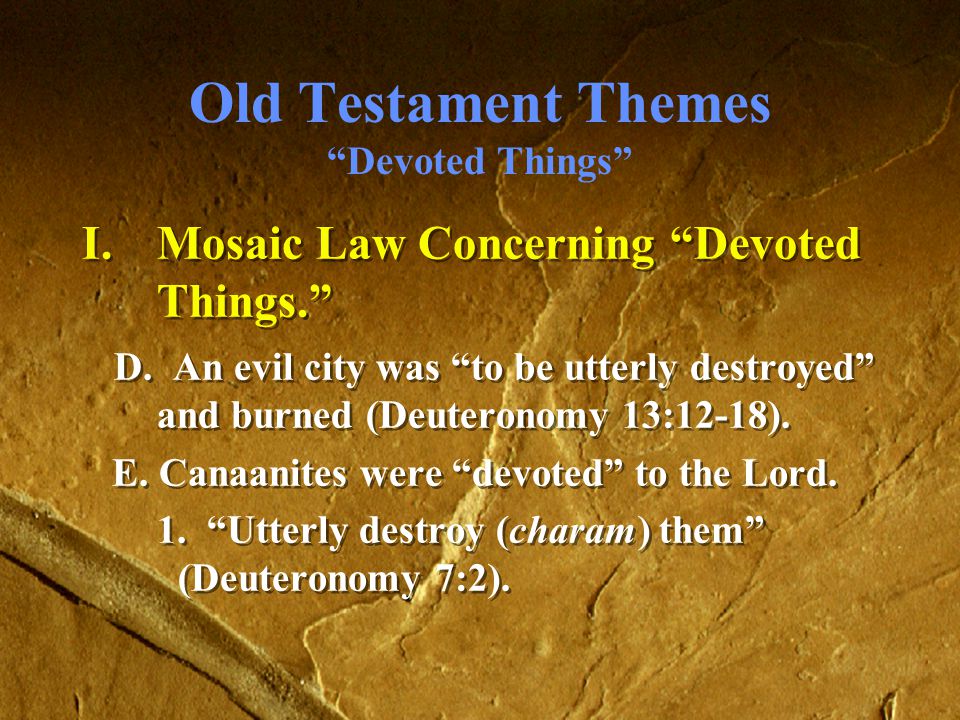 Old Testament Themes
“Devoted Things”

I. Mosaic Law Concerning “Devoted Things.”

D. An evil city was “to be utterly destroyed” and burned (Deuteronomy 13:12-18).

E. Canaanites were “devoted” to the Lord.

1. “Utterly destroy (charam) them” (Deuteronomy 7:2).